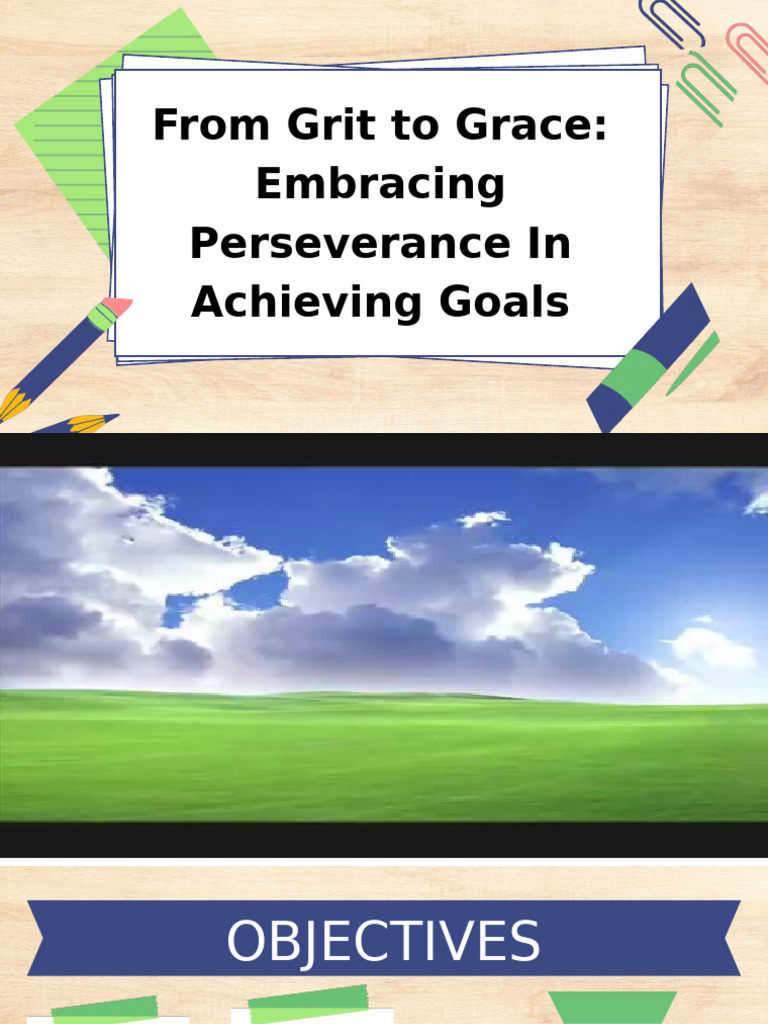 From Grit to Grace: Embracing Perseverance In Achieving Goals

OBJECTIVES